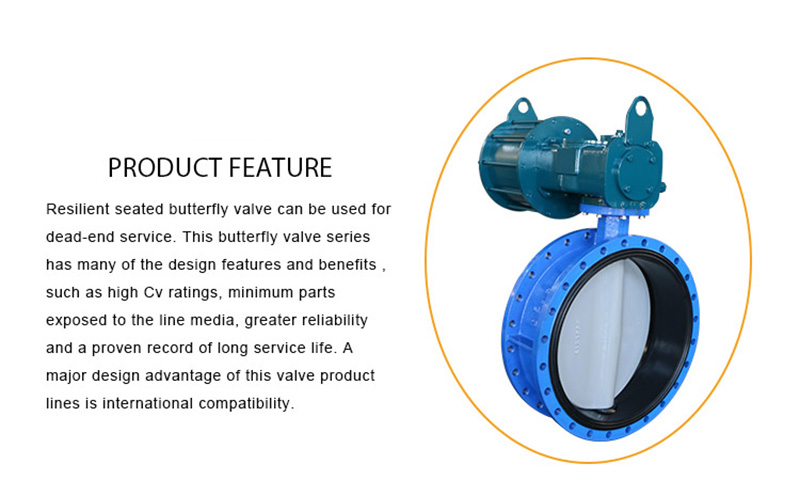 PRODUCT FEATURE

Resilient seated butterfly valve can be used for dead-end service. This butterfly valve series has many of the design features and benefits , such as high Cv ratings, minimum parts exposed to the line media, greater reliability and a proven record of long service life. A major design advantage of this valve product lines is international compatibility.